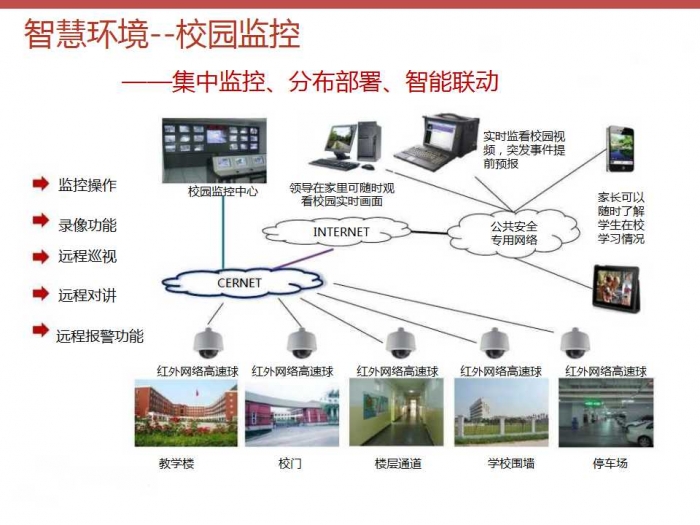 智慧环境--校园监控

——集中监控、分布部署、智能联动

监控操作

录像功能

远程巡视

远程对讲

远程报警功能

校园监控中心

领导在家里可随时观看校园实时画面

实时监看校园视频，突发事件提前预报

家长可以随时了解学生在校学习情况

INTERNET

公共安全专用网络

CERNET

红外网络高速球

红外网络高速球

红外网络高速球

红外网络高速球

红外网络高速球

教学楼

校门

楼层通道

学校围墙

停车场